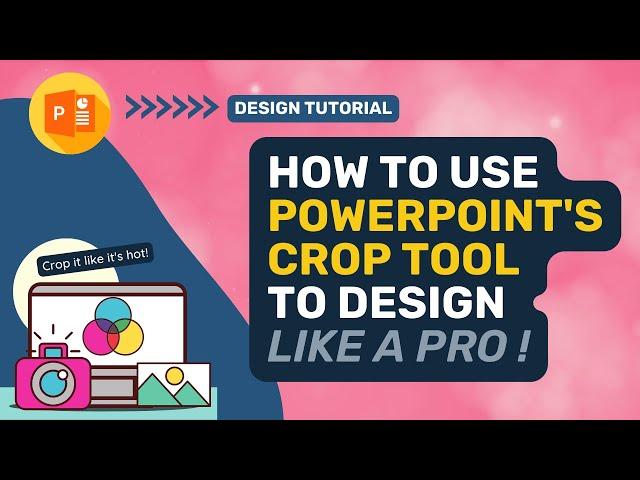 P

DESIGN TUTORIAL

HOW TO USE POWERPOINT'S CROP TOOL TO DESIGN LIKE A PRO !

Crop it like it's hot!